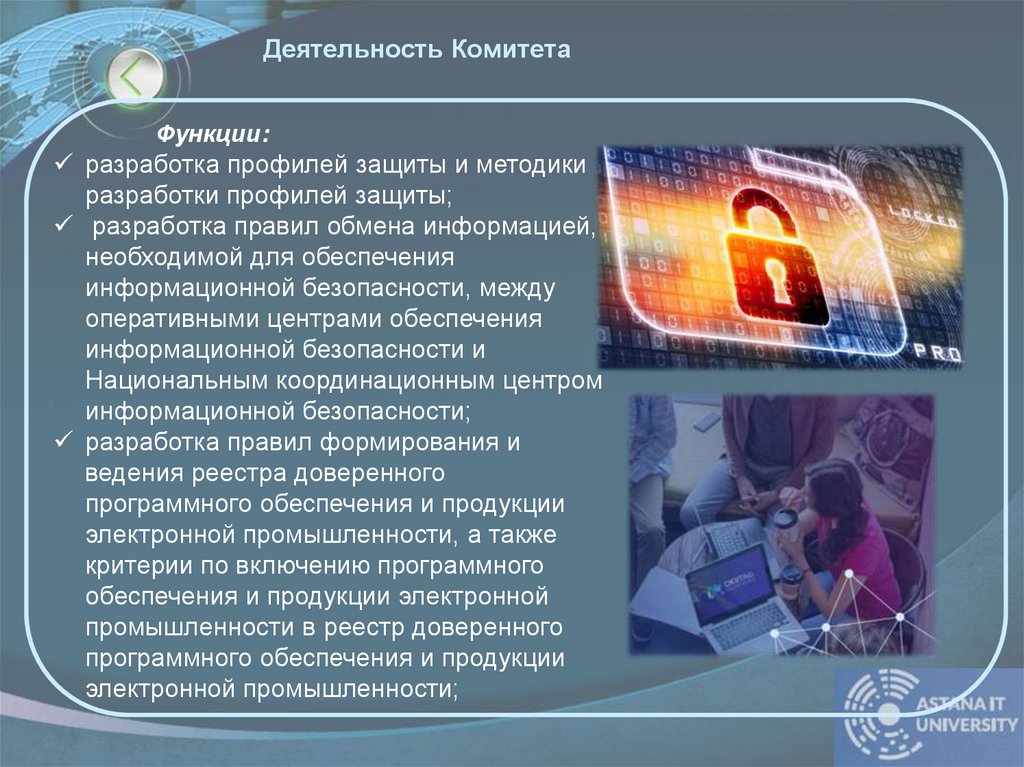 Деятельность Комитета

Функции:

✓ разработка профилей защиты и методики разработки профилей защиты;

✓ разработка правил обмена информацией, необходимой для обеспечения информационной безопасности, между оперативными центрами обеспечения информационной безопасности и Национальным координационным центром информационной безопасности;

✓ разработка правил формирования и ведения реестра доверенного программного обеспечения и продукции электронной промышленности, а также критерии по включению программного обеспечения и продукции электронной промышленности в реестр доверенного программного обеспечения и продукции электронной промышленности;

LOCKED

PRO

ASTANA IT UNIVERSITY